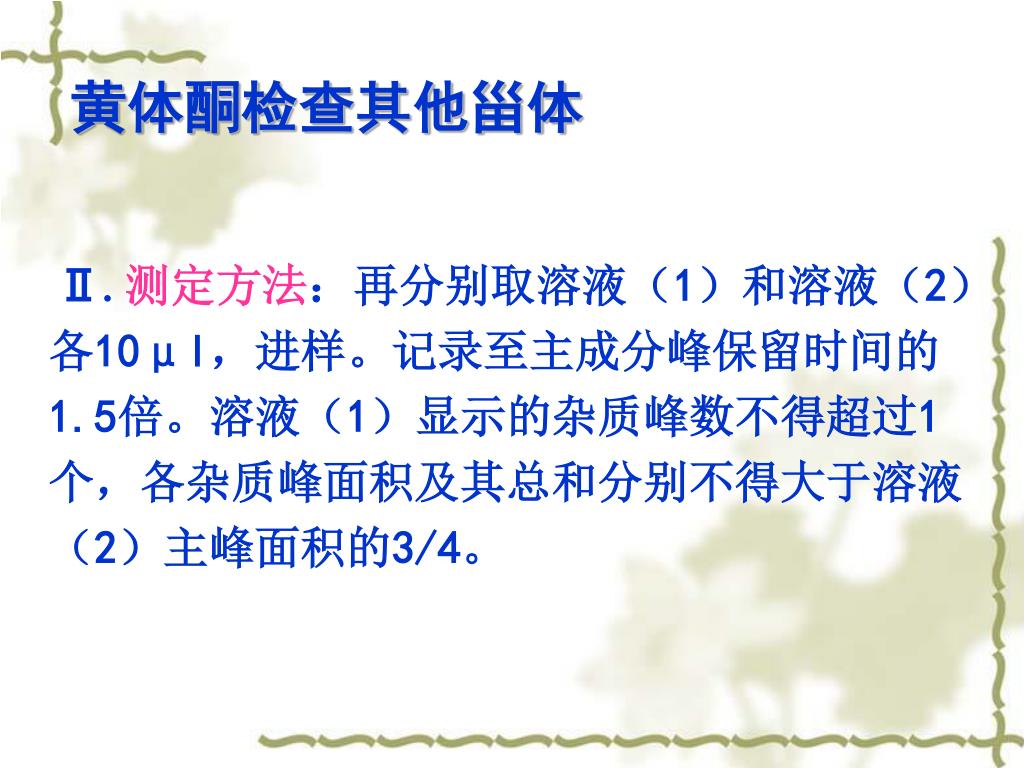 黄体酮检查其他甾体

Ⅱ.测定方法：再分别取溶液（1）和溶液（2）各10μl，进样。记录至主成分峰保留时间的1.5倍。溶液（1）显示的杂质峰数不得超过1个，各杂质峰面积及其总和分别不得大于溶液（2）主峰面积的3/4。